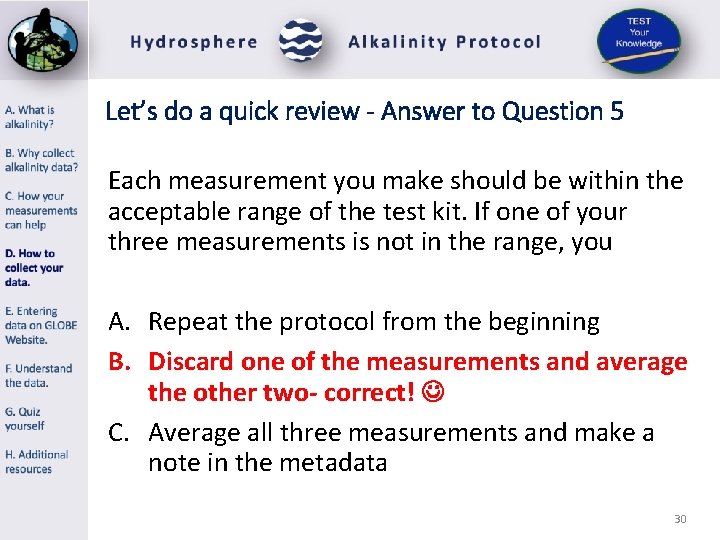 Hydrosphere Alkalinity Protocol

TEST Your Knowledge

A. What is alkalinity?

B. Why collect alkalinity data?

C. How your measurements can help

D. How to collect your data.

E. Entering data on GLOBE Website.

F. Understand the data.

G. Quiz yourself

H. Additional resources

Let's do a quick review - Answer to Question 5

Each measurement you make should be within the acceptable range of the test kit. If one of your three measurements is not in the range, you

A. Repeat the protocol from the beginning

B. Discard one of the measurements and average the other two- correct! ☺

C. Average all three measurements and make a note in the metadata

30